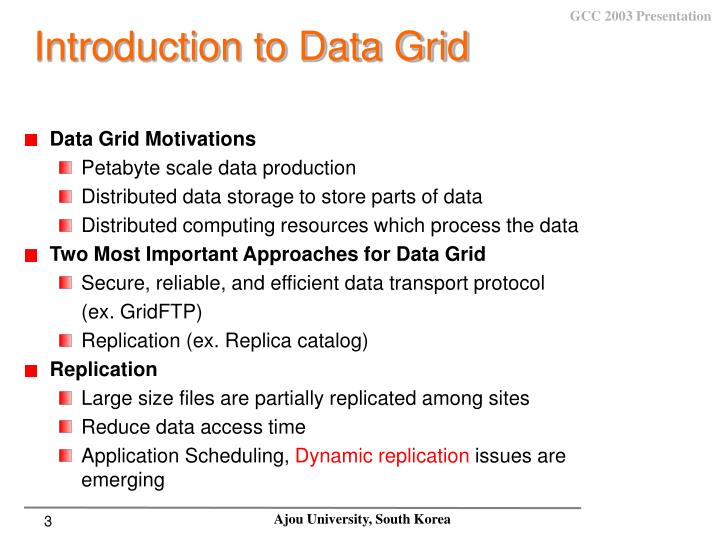 GCC 2003 Presentation

Introduction to Data Grid

Data Grid Motivations

Petabyte scale data production

Distributed data storage to store parts of data

Distributed computing resources which process the data

Two Most Important Approaches for Data Grid

Secure, reliable, and efficient data transport protocol (ex. GridFTP)

Replication (ex. Replica catalog)

Replication

Large size files are partially replicated among sites

Reduce data access time

Application Scheduling, Dynamic replication issues are emerging

3

Ajou University, South Korea